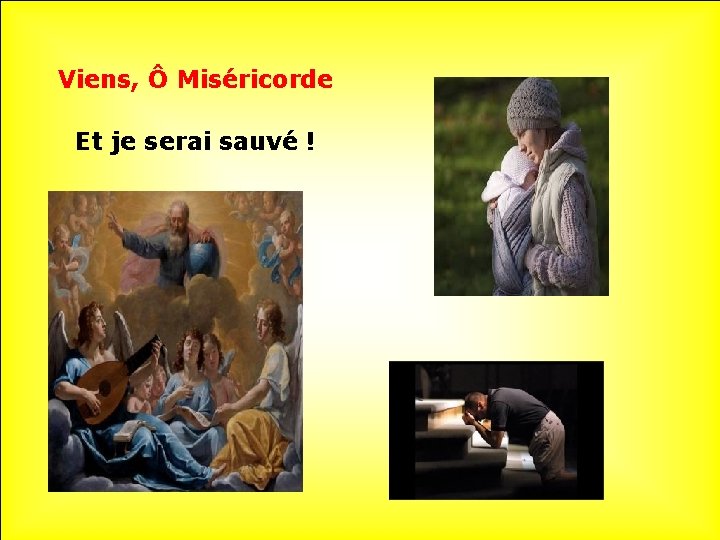 Viens, Ô Miséricorde

Et je serai sauvé !